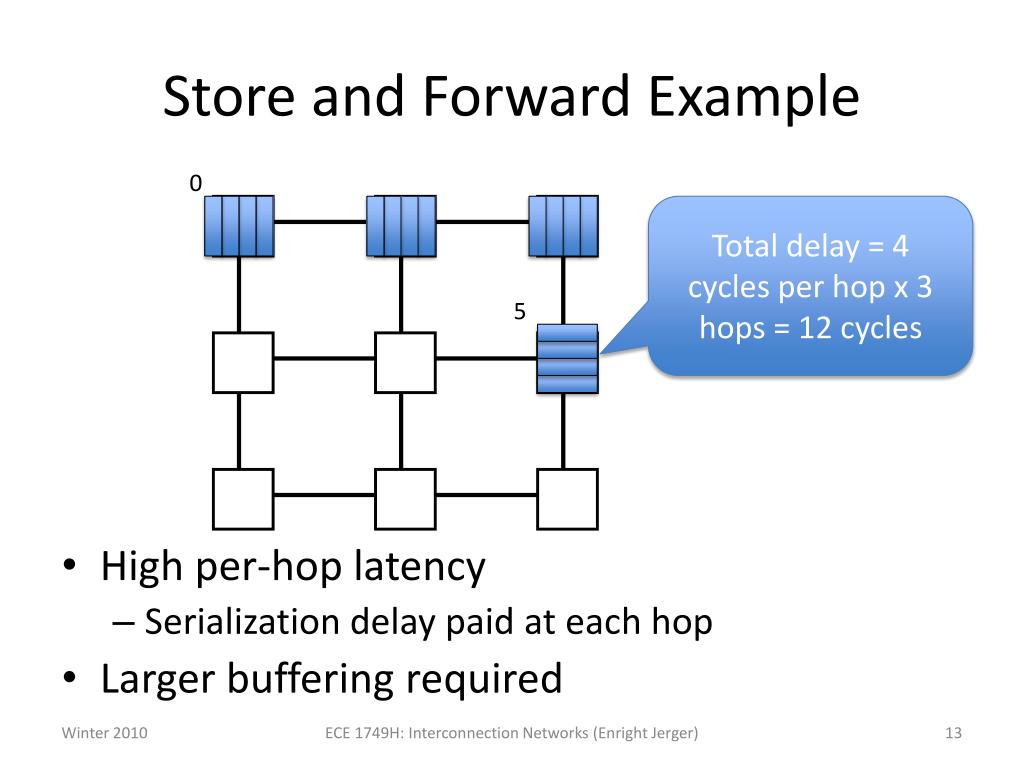 Store and Forward Example

0

5

Total delay = 4 cycles per hop x 3 hops = 12 cycles

• High per-hop latency
– Serialization delay paid at each hop
• Larger buffering required

Winter 2010

ECE 1749H: Interconnection Networks (Enright Jerger)

13